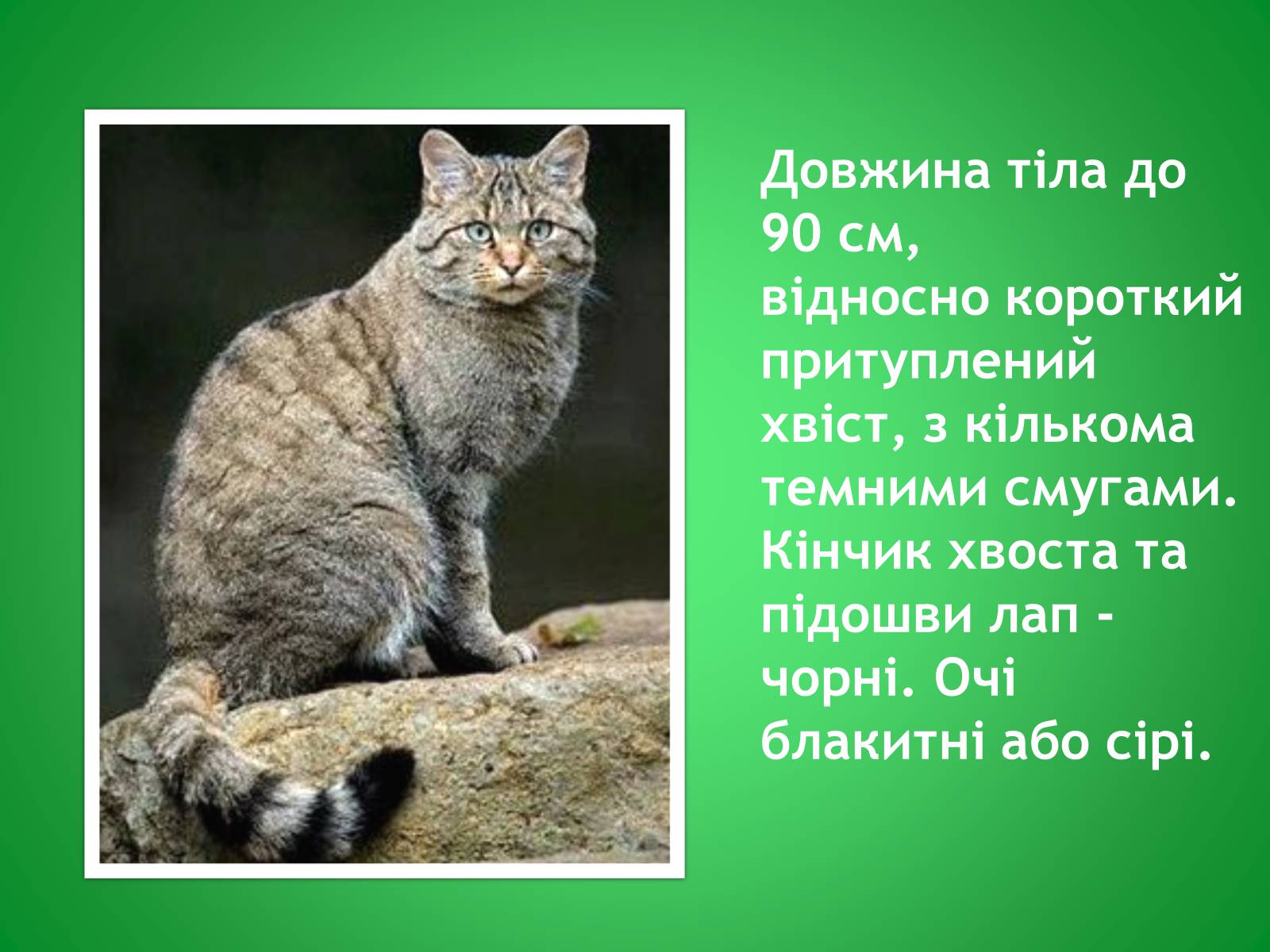 Довжина тіла до 90 см, відносно короткий притуплений хвіст, з кількома темними смугами. Кінчик хвоста та підошви лап - чорні. Очі блакитні або сірі.